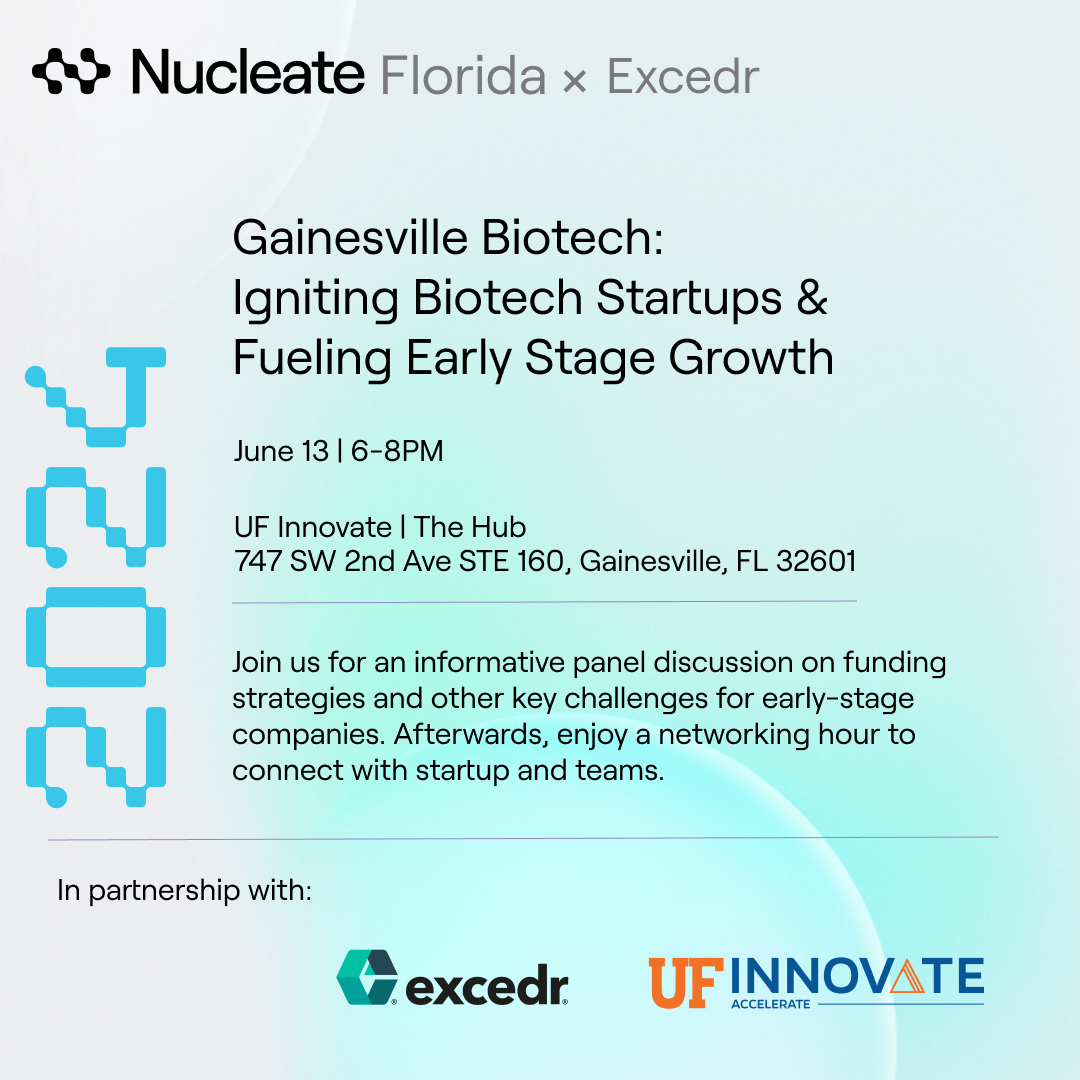 Nucleate Florida × Excedr

2024

Gainesville Biotech: Igniting Biotech Startups & Fueling Early Stage Growth

June 13 | 6-8PM

UF Innovate | The Hub
747 SW 2nd Ave STE 160, Gainesville, FL 32601

Join us for an informative panel discussion on funding strategies and other key challenges for early-stage companies. Afterwards, enjoy a networking hour to connect with startup and teams.

In partnership with:

excedr

UF INNOVATE
ACCELERATE